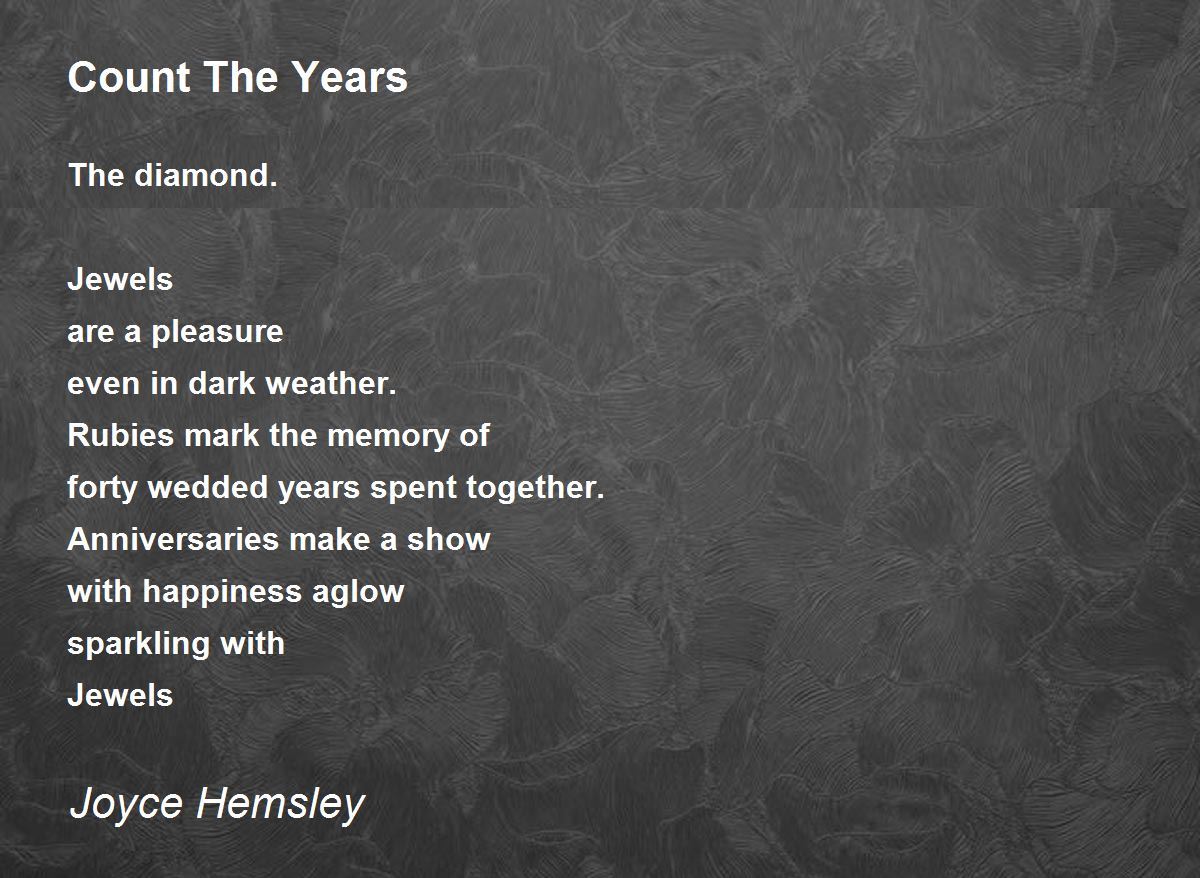 Count The Years

The diamond.

Jewels
are a pleasure
even in dark weather.
Rubies mark the memory of
forty wedded years spent together.
Anniversaries make a show
with happiness aglow
sparkling with
Jewels

Joyce Hemsley